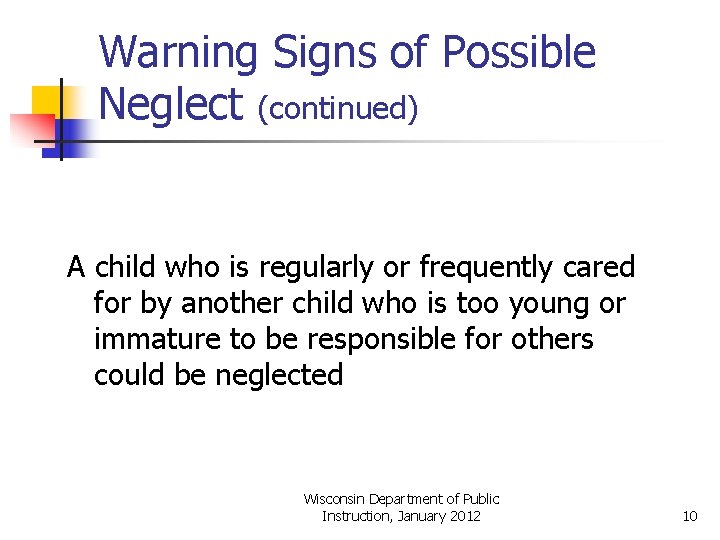 Warning Signs of Possible Neglect (continued)

A child who is regularly or frequently cared for by another child who is too young or immature to be responsible for others could be neglected

Wisconsin Department of Public Instruction, January 2012

10